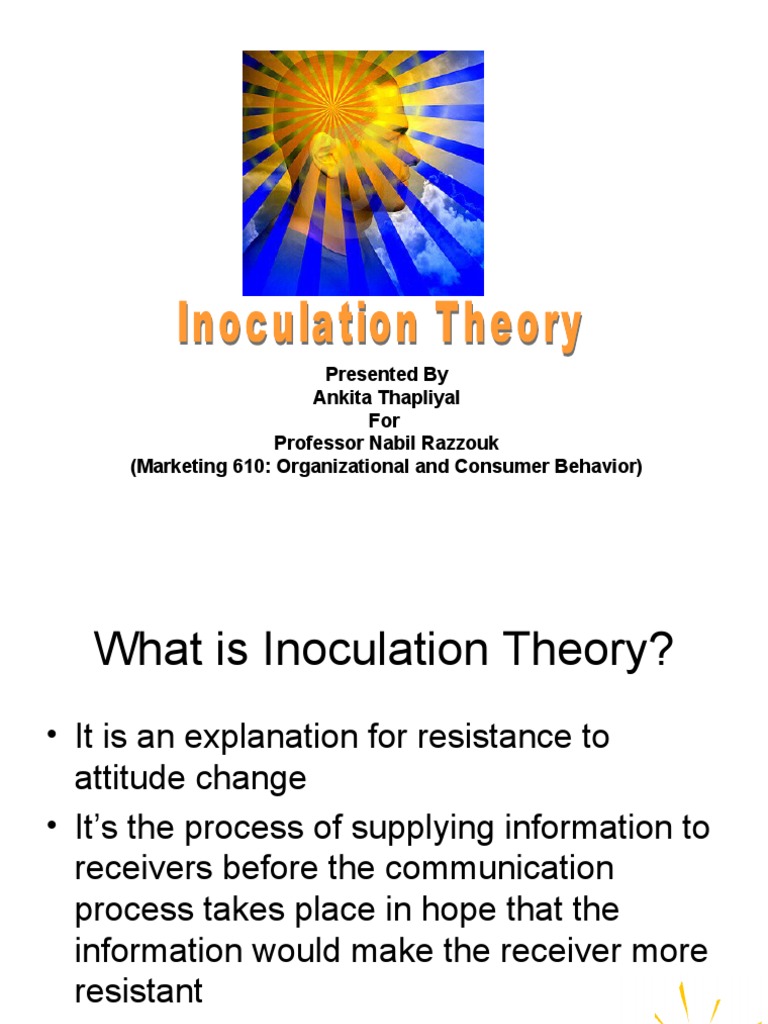 Inoculation Theory

Presented By
Ankita Thapliyal
For
Professor Nabil Razzouk
(Marketing 610: Organizational and Consumer Behavior)

What is Inoculation Theory?

• It is an explanation for resistance to attitude change
• It's the process of supplying information to receivers before the communication process takes place in hope that the information would make the receiver more resistant